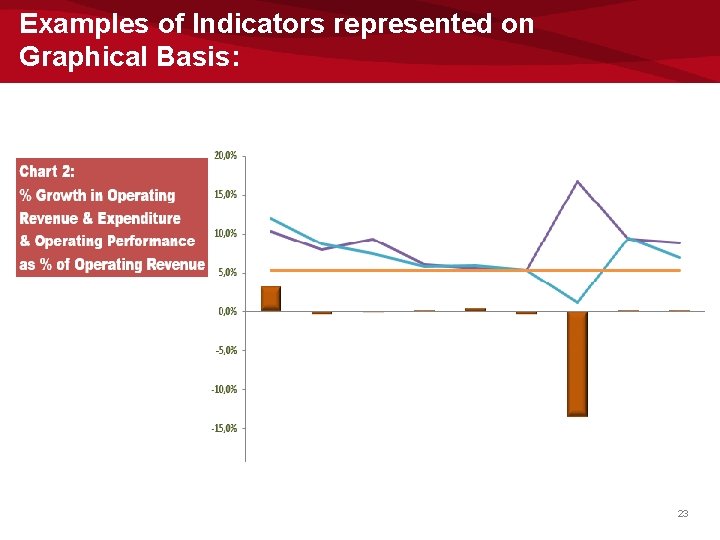 Examples of Indicators represented on Graphical Basis:

Chart 2:
% Growth in Operating Revenue & Expenditure & Operating Performance as % of Operating Revenue

20,0%
15,0%
10,0%
5,0%
0,0%
-5,0%
-10,0%
-15,0%

23